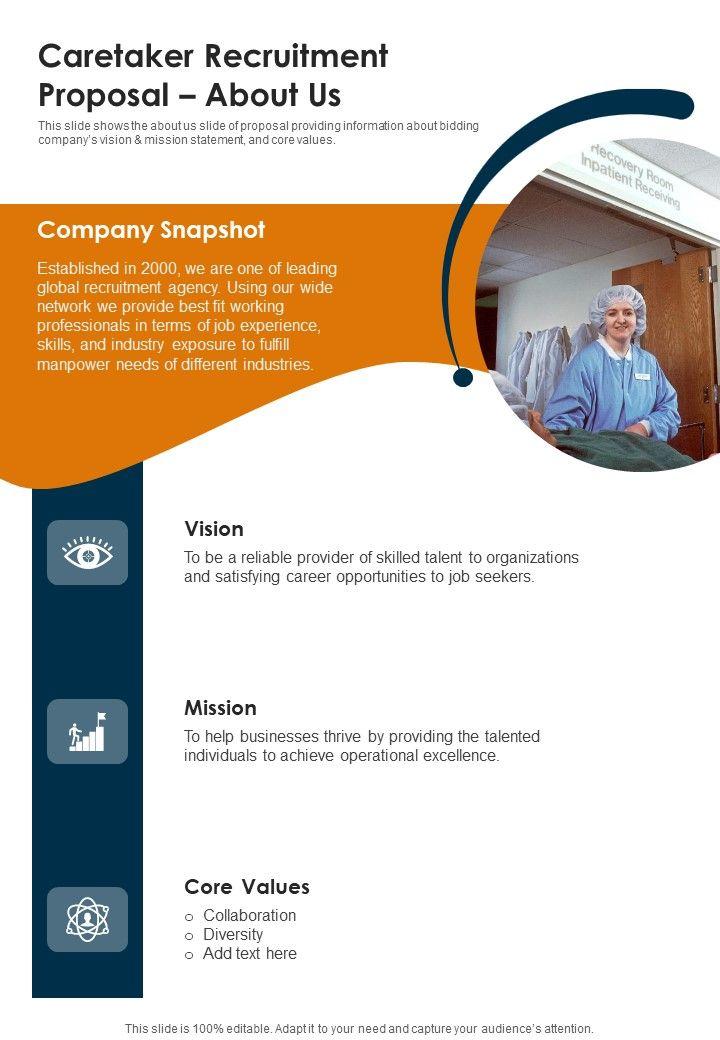 Caretaker Recruitment Proposal – About Us

This slide shows the about us slide of proposal providing information about bidding company's vision & mission statement, and core values.

Recovery Room
Inpatient Receiving

Company Snapshot

Established in 2000, we are one of leading global recruitment agency. Using our wide network we provide best fit working professionals in terms of job experience, skills, and industry exposure to fulfill manpower needs of different industries.

Vision

To be a reliable provider of skilled talent to organizations and satisfying career opportunities to job seekers.

Mission

To help businesses thrive by providing the talented individuals to achieve operational excellence.

Core Values

o Collaboration
o Diversity
o Add text here

This slide is 100% editable. Adapt it to your need and capture your audience's attention.